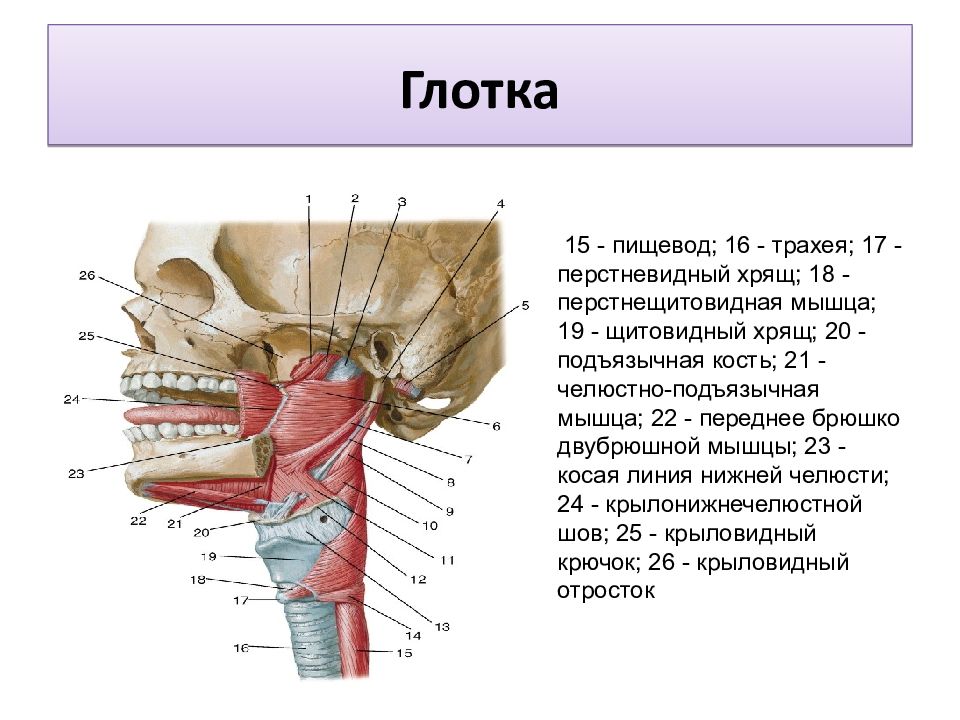 Глотка

1 2 3 4 5 6 7 8 9 10 11 12 13 14 15 16 17 18 19 20 21 22 23 24 25 26

15 - пищевод; 16 - трахея; 17 - перстневидный хрящ; 18 - перстнещитовидная мышца; 19 - щитовидный хрящ; 20 - подъязычная кость; 21 - челюстно-подъязычная мышца; 22 - переднее брюшко двубрюшной мышцы; 23 - косая линия нижней челюсти; 24 - крылонижнечелюстной шов; 25 - крыловидный крючок; 26 - крыловидный отросток